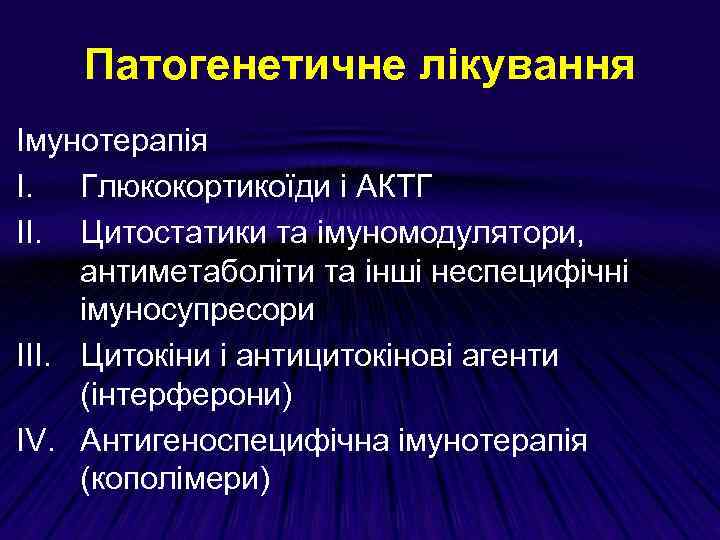 Патогенетичне лікування

Імунотерапія

I. Глюкокортикоїди і АКТГ

II. Цитостатики та імуномодулятори, антиметаболіти та інші неспецифічні імуносупресори

III. Цитокіни і антицитокінові агенти (інтерферони)

IV. Антигеноспецифічна імунотерапія (кополімери)